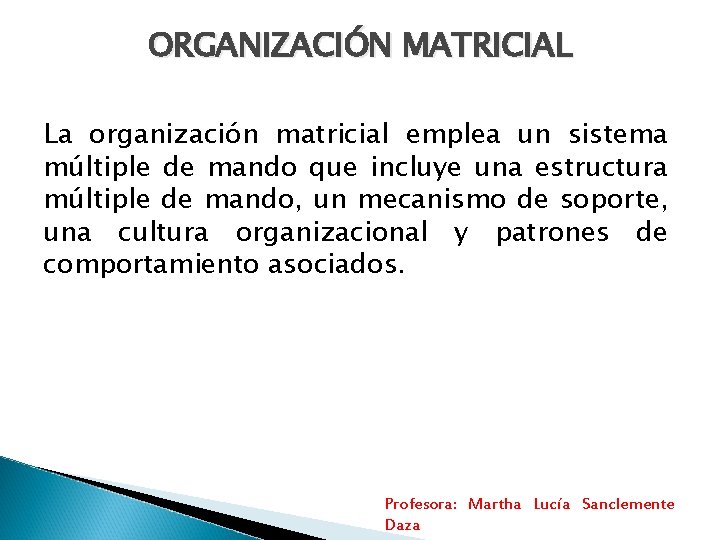 ORGANIZACIÓN MATRICIAL

La organización matricial emplea un sistema múltiple de mando que incluye una estructura múltiple de mando, un mecanismo de soporte, una cultura organizacional y patrones de comportamiento asociados.

Profesora: Martha Lucía Sanclemente Daza